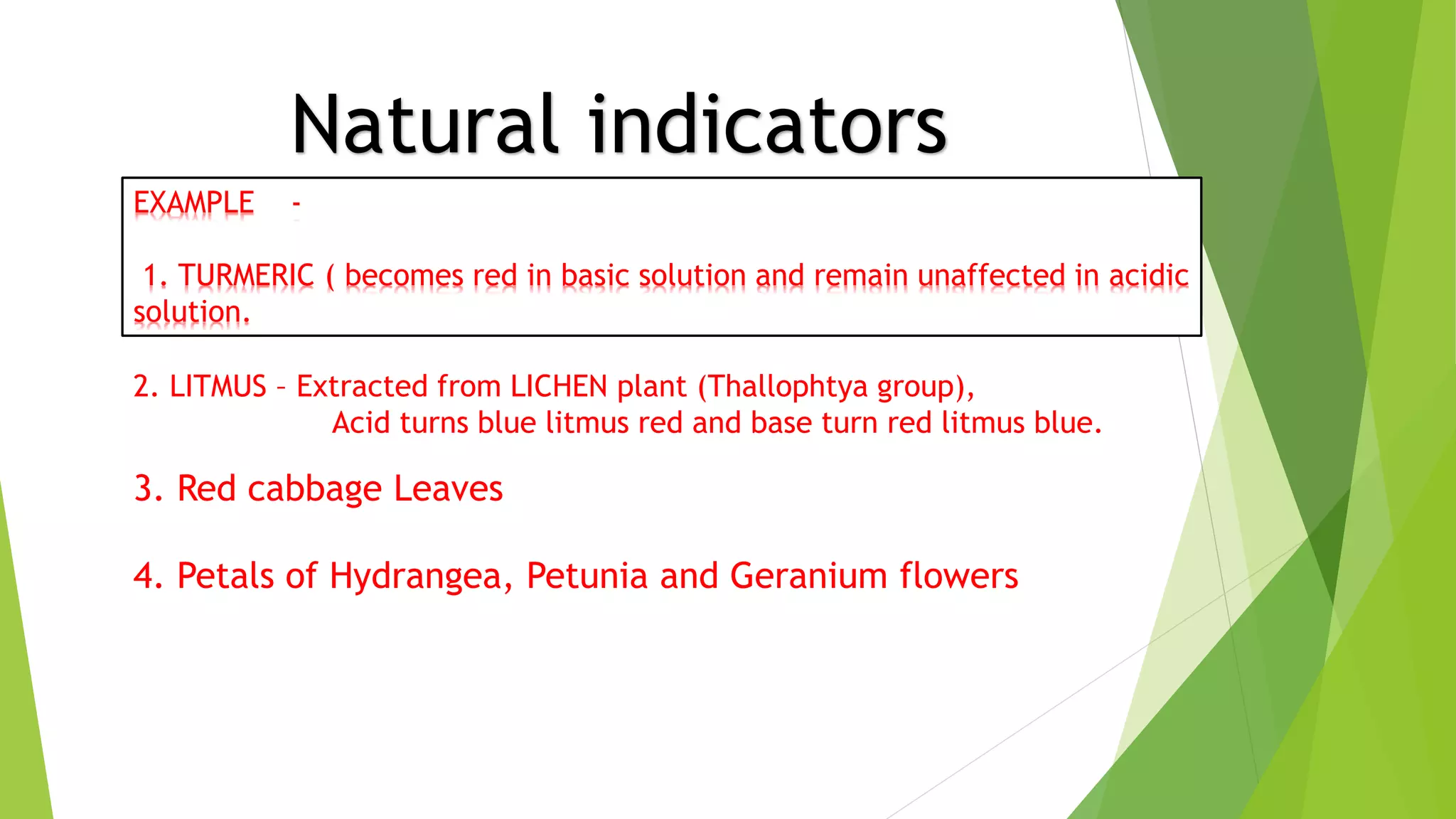 Natural indicators

EXAMPLE -

1. TURMERIC ( becomes red in basic solution and remain unaffected in acidic solution.

2. LITMUS – Extracted from LICHEN plant (Thallophtya group),
Acid turns blue litmus red and base turn red litmus blue.

3. Red cabbage Leaves

4. Petals of Hydrangea, Petunia and Geranium flowers